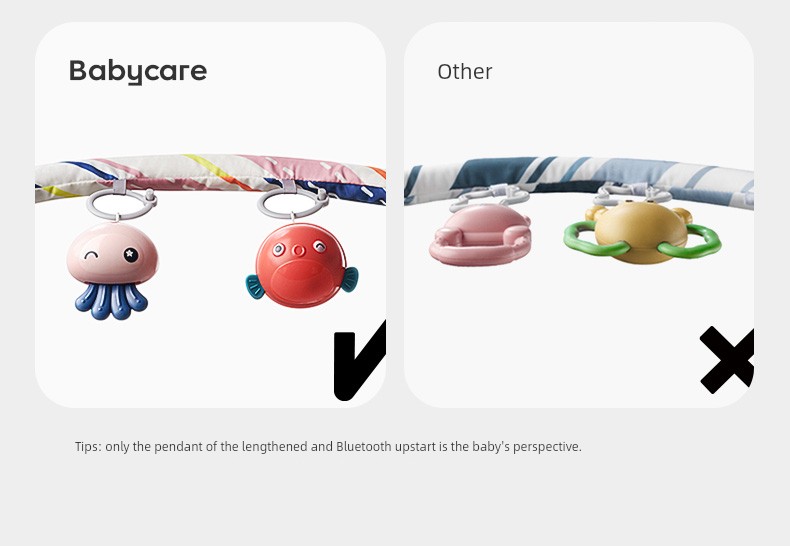 Babycare

Other

Tips: only the pendant of the lengthened and Bluetooth upstart is the baby's perspective.